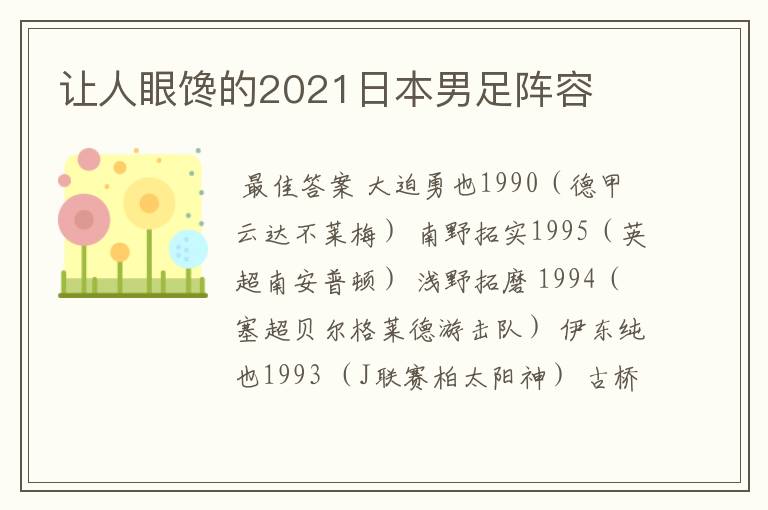 让人眼馋的2021日本男足阵容

最佳答案 大迫勇也1990（德甲云达不莱梅） 南野拓实1995（英超南安普顿） 浅野拓磨 1994（塞超贝尔格莱德游击队） 伊东纯也1993（J联赛柏太阳神） 古桥